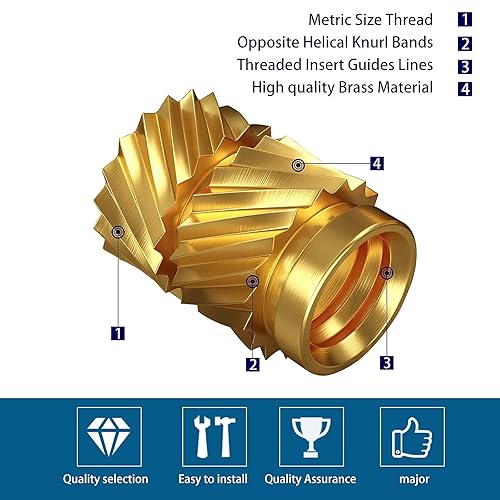 Metric Size Thread 1
Opposite Helical Knurl Bands 2
Threaded Insert Guides Lines 3
High quality Brass Material 4

4

1

2

3

Quality selection

Easy to install

Quality Assurance

major